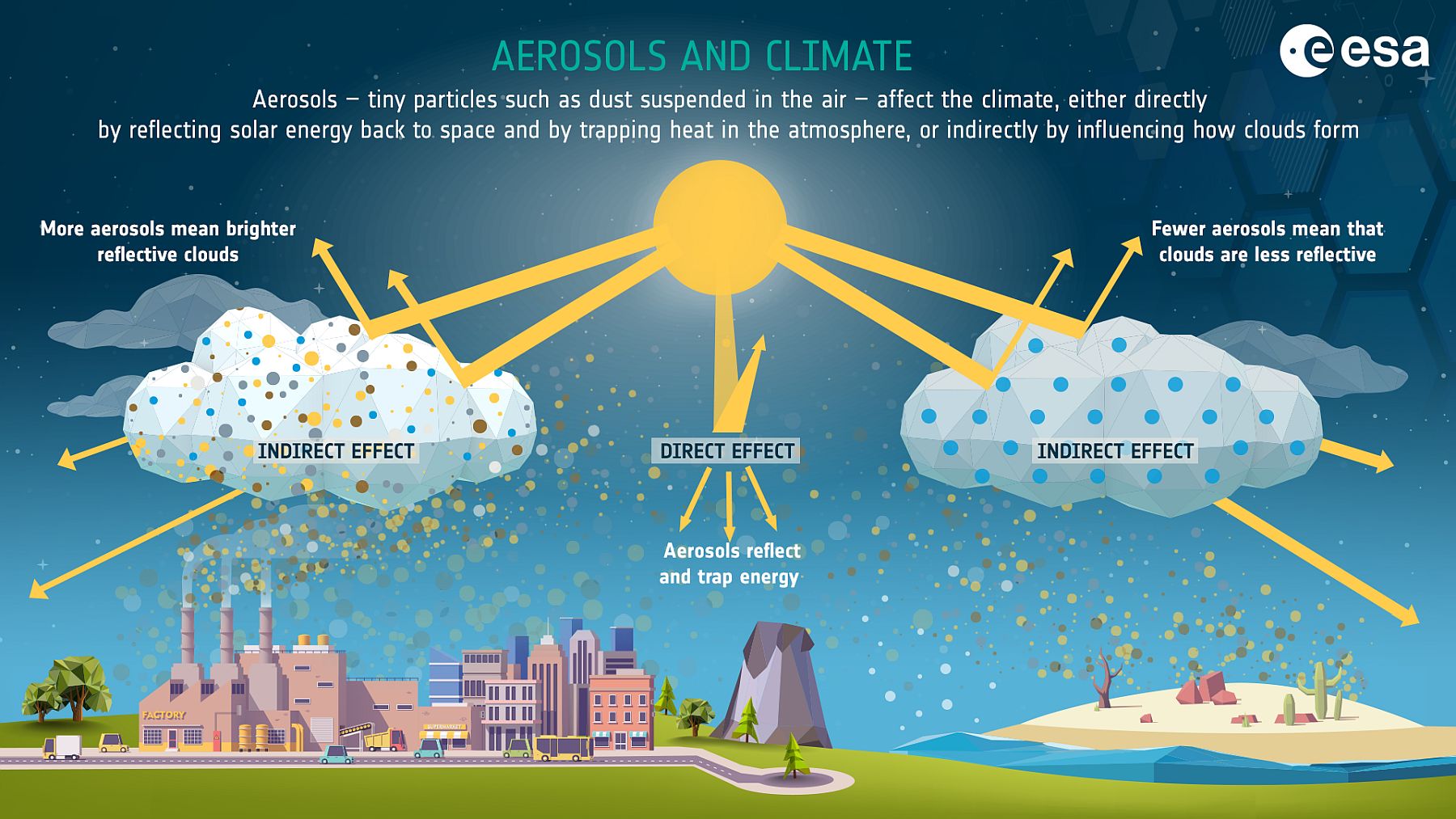 AEROSOLS AND CLIMATE

esa

Aerosols – tiny particles such as dust suspended in the air – affect the climate, either directly by reflecting solar energy back to space and by trapping heat in the atmosphere, or indirectly by influencing how clouds form

More aerosols mean brighter reflective clouds

Fewer aerosols mean that clouds are less reflective

INDIRECT EFFECT

DIRECT EFFECT

INDIRECT EFFECT

Aerosols reflect and trap energy

FACTORY

SUPERMARKET